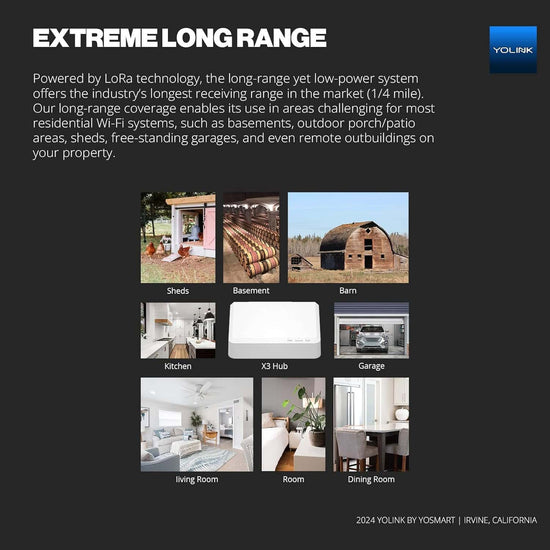 EXTREME LONG RANGE

YOLINK

Powered by LoRa technology, the long-range yet low-power system offers the industry's longest receiving range in the market (1/4 mile). Our long-range coverage enables its use in areas challenging for most residential Wi-Fi systems, such as basements, outdoor porch/patio areas, sheds, free-standing garages, and even remote outbuildings on your property.

Sheds
Basement
Barn
Kitchen
X3 Hub
Garage
living Room
Room
Dining Room

2024 YOLINK BY YOSMART | IRVINE, CALIFORNIA